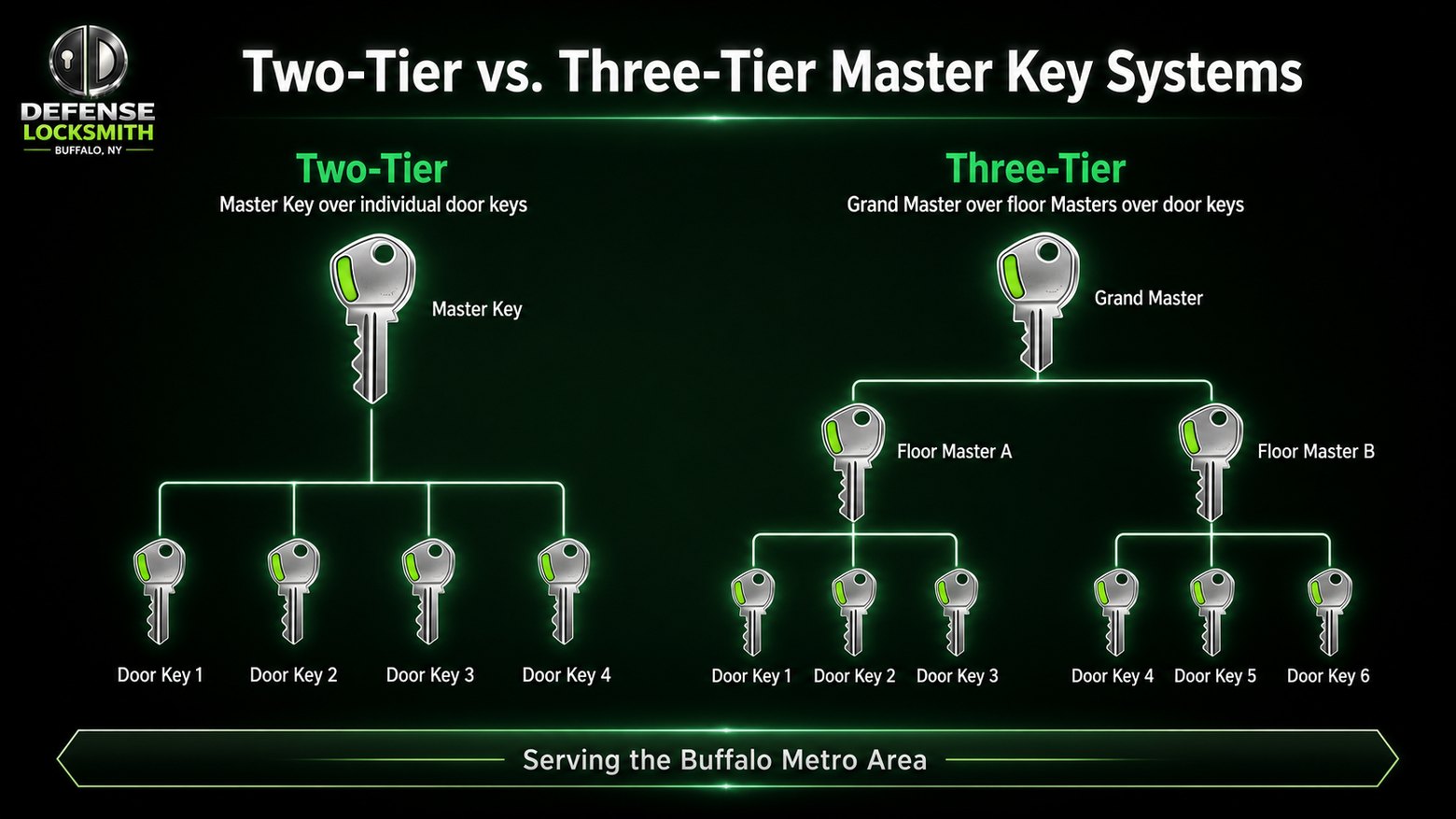 DEFENSE
LOCKSMITH
BUFFALO, NY

Two-Tier vs. Three-Tier Master Key Systems

Two-Tier
Master Key over individual door keys

Master Key

Door Key 1
Door Key 2
Door Key 3
Door Key 4

Three-Tier
Grand Master over floor Masters over door keys

Grand Master

Floor Master A
Floor Master B

Door Key 1
Door Key 2
Door Key 3
Door Key 4
Door Key 5
Door Key 6

Serving the Buffalo Metro Area